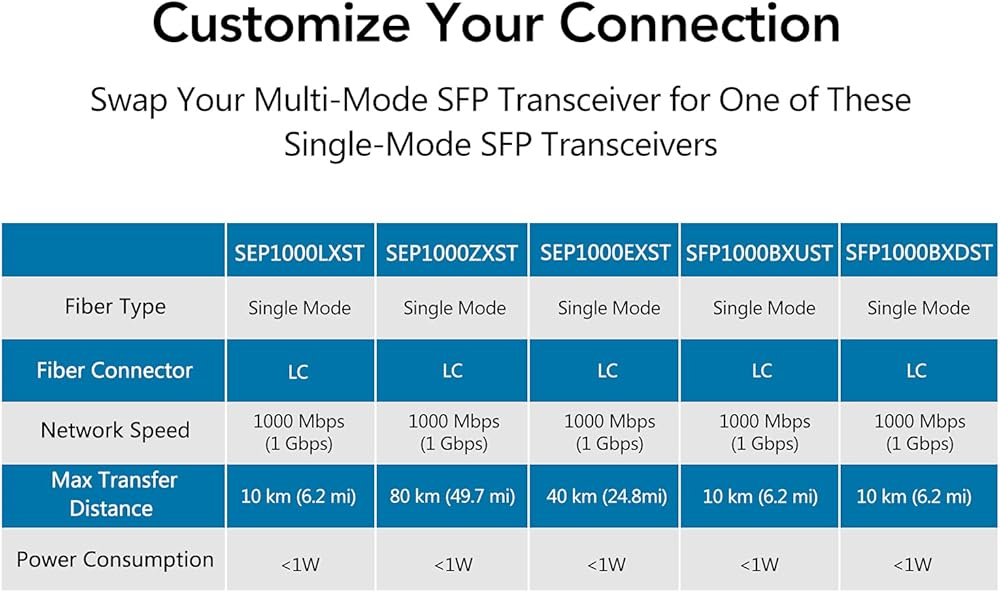 Customize Your Connection

Swap Your Multi-Mode SFP Transceiver for One of These Single-Mode SFP Transceivers

| | SEP1000LXST | SEP1000ZXST | SEP1000EXST | SFP1000BXUST | SFP1000BXDST |
|---|---|---|---|---|---|
| Fiber Type | Single Mode | Single Mode | Single Mode | Single Mode | Single Mode |
| Fiber Connector | LC | LC | LC | LC | LC |
| Network Speed | 1000 Mbps (1 Gbps) | 1000 Mbps (1 Gbps) | 1000 Mbps (1 Gbps) | 1000 Mbps (1 Gbps) | 1000 Mbps (1 Gbps) |
| Max Transfer Distance | 10 km (6.2 mi) | 80 km (49.7 mi) | 40 km (24.8mi) | 10 km (6.2 mi) | 10 km (6.2 mi) |
| Power Consumption | <1W | <1W | <1W | <1W | <1W |